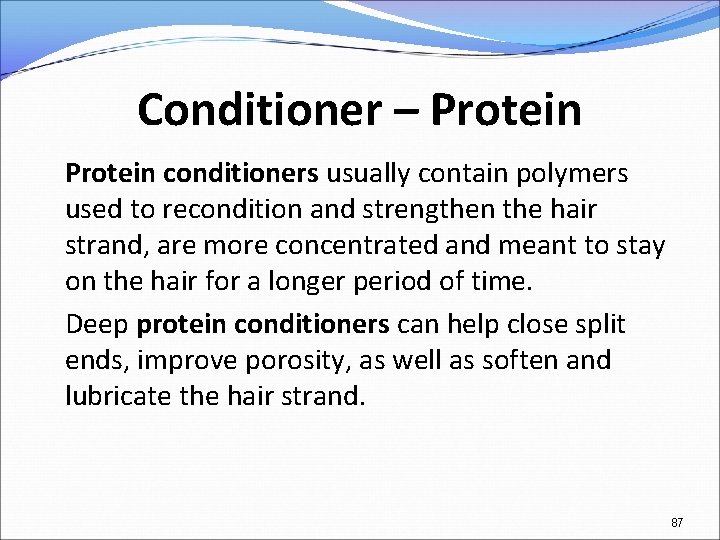 Conditioner – Protein

Protein conditioners usually contain polymers used to recondition and strengthen the hair strand, are more concentrated and meant to stay on the hair for a longer period of time.

Deep protein conditioners can help close split ends, improve porosity, as well as soften and lubricate the hair strand.

87